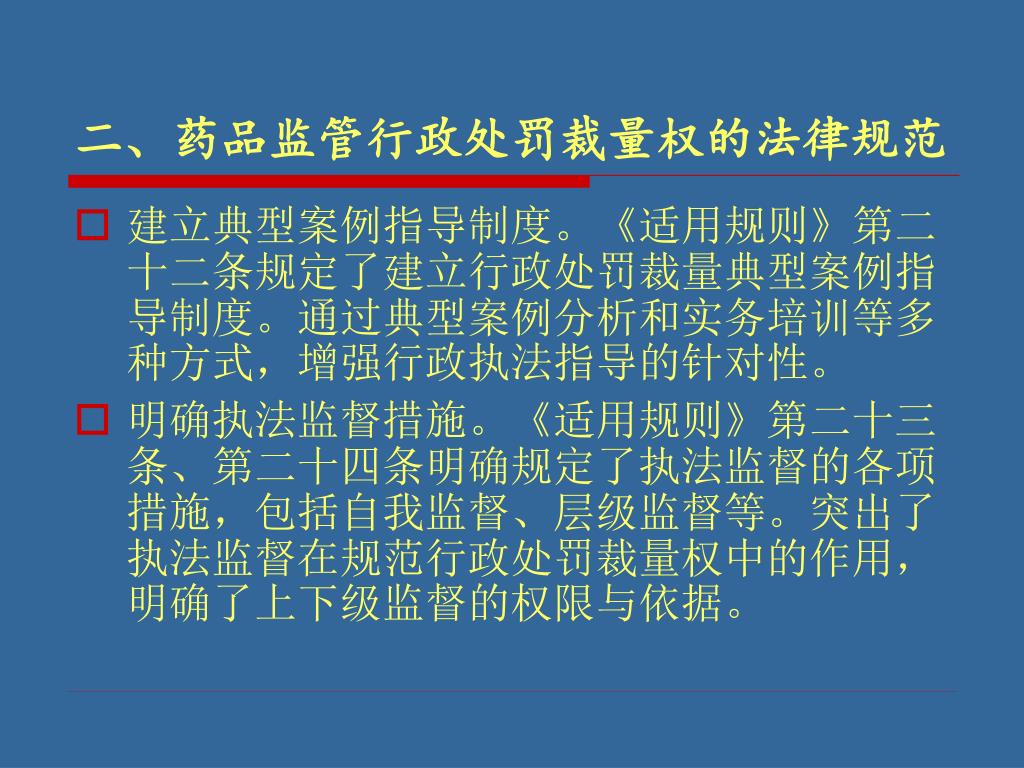 二、药品监管行政处罚裁量权的法律规范

建立典型案例指导制度。《适用规则》第二十二条规定了建立行政处罚裁量典型案例指导制度。通过典型案例分析和实务培训等多种方式，增强行政执法指导的针对性。

明确执法监督措施。《适用规则》第二十三条、第二十四条明确规定了执法监督的各项措施，包括自我监督、层级监督等。突出了执法监督在规范行政处罚裁量权中的作用，明确了上下级监督的权限与依据。